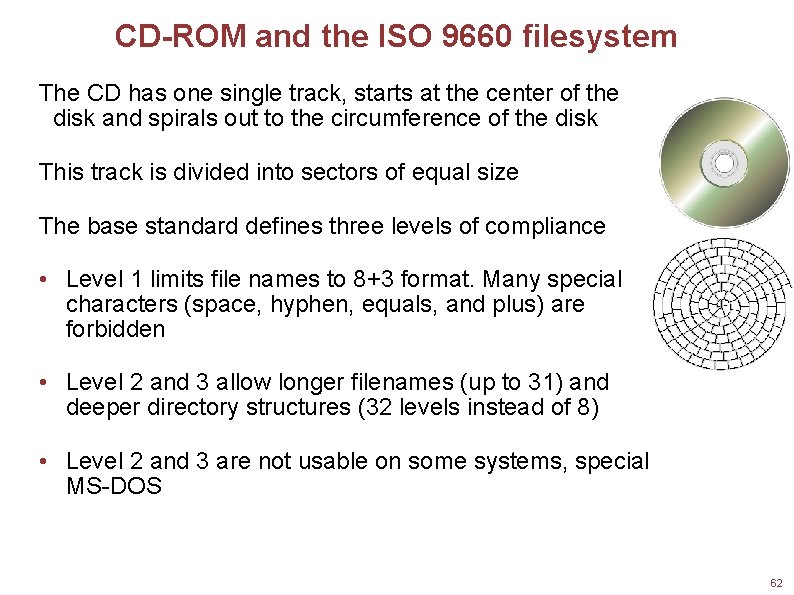 CD-ROM and the ISO 9660 filesystem

The CD has one single track, starts at the center of the disk and spirals out to the circumference of the disk

This track is divided into sectors of equal size

The base standard defines three levels of compliance

• Level 1 limits file names to 8+3 format. Many special characters (space, hyphen, equals, and plus) are forbidden

• Level 2 and 3 allow longer filenames (up to 31) and deeper directory structures (32 levels instead of 8)

• Level 2 and 3 are not usable on some systems, special MS-DOS

62